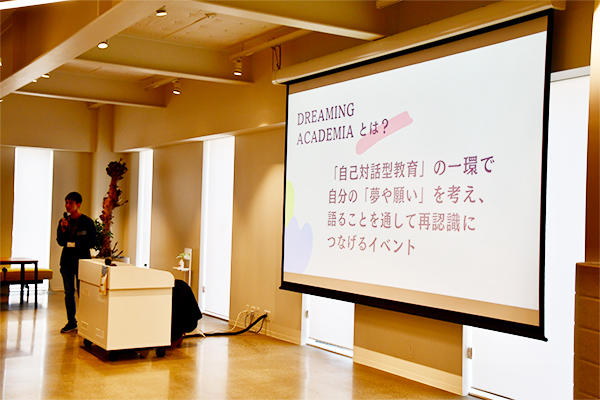 DREAMING
ACADEMIA とは？

「自己対話型教育」の一環で
自分の「夢や願い」を考え、
語ることを通して再認識に
つなげるイベント